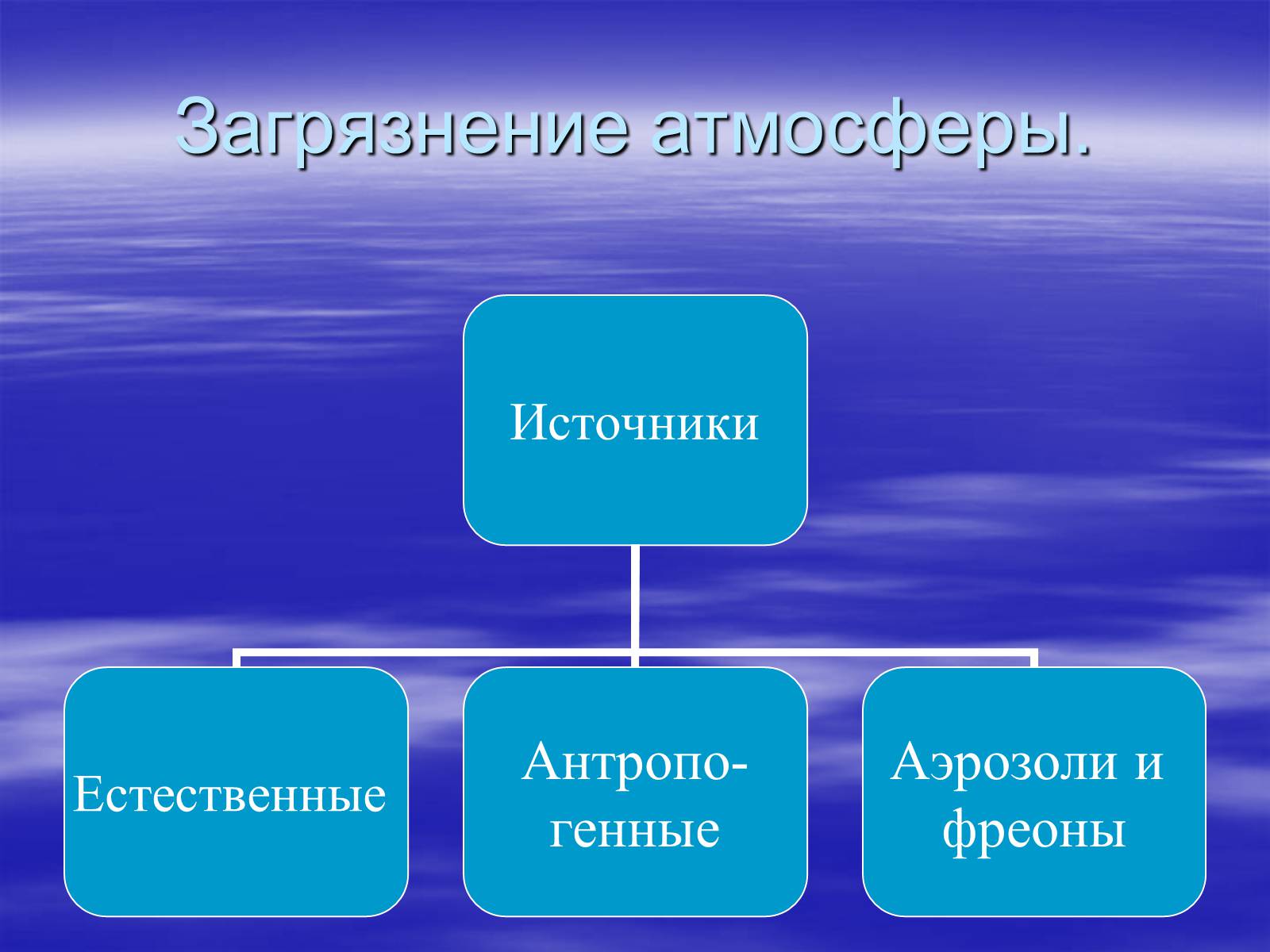 Загрязнение атмосферы.

Источники

Естественные

Антропогенные

Аэрозоли и фреоны